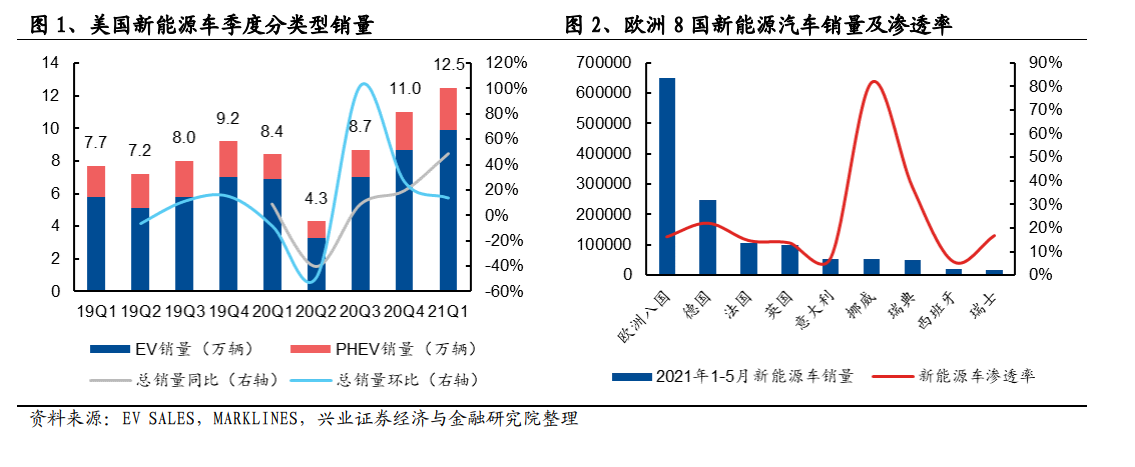 图 1、美国新能源车季度分类型销量

14
12
10
8
6
4
2
0

120%
100%
80%
60%
40%
20%
0%
-20%
-40%
-60%

7.7
7.2
8.0
9.2
8.4
4.3
8.7
11.0
12.5

19Q1 19Q2 19Q3 19Q4 20Q1 20Q2 20Q3 20Q4 21Q1

EV销量（万辆）
PHEV销量（万辆）
总销量同比（右轴）
总销量环比（右轴）

图 2、欧洲 8 国新能源汽车销量及渗透率

700000
600000
500000
400000
300000
200000
100000
0

90%
80%
70%
60%
50%
40%
30%
20%
10%
0%

欧洲八国
德国
法国
英国
意大利
挪威
瑞典
西班牙
瑞士

2021年1-5月新能源车销量
新能源车渗透率

资料来源：EV SALES，MARKLINES，兴业证券经济与金融研究院整理